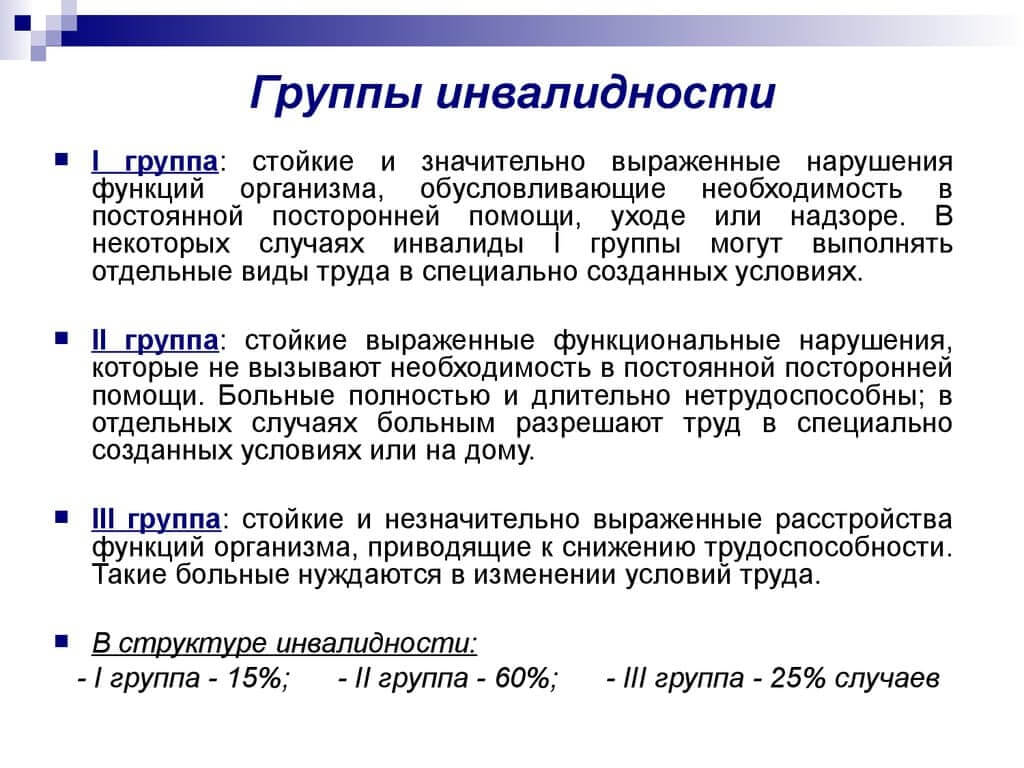 Группы инвалидности

I группа: стойкие и значительно выраженные нарушения функций организма, обусловливающие необходимость в постоянной посторонней помощи, уходе или надзоре. В некоторых случаях инвалиды I группы могут выполнять отдельные виды труда в специально созданных условиях.

II группа: стойкие выраженные функциональные нарушения, которые не вызывают необходимость в постоянной посторонней помощи. Больные полностью и длительно нетрудоспособны; в отдельных случаях больным разрешают труд в специально созданных условиях или на дому.

III группа: стойкие и незначительно выраженные расстройства функций организма, приводящие к снижению трудоспособности. Такие больные нуждаются в изменении условий труда.

В структуре инвалидности:
- I группа - 15%; - II группа - 60%; - III группа - 25% случаев